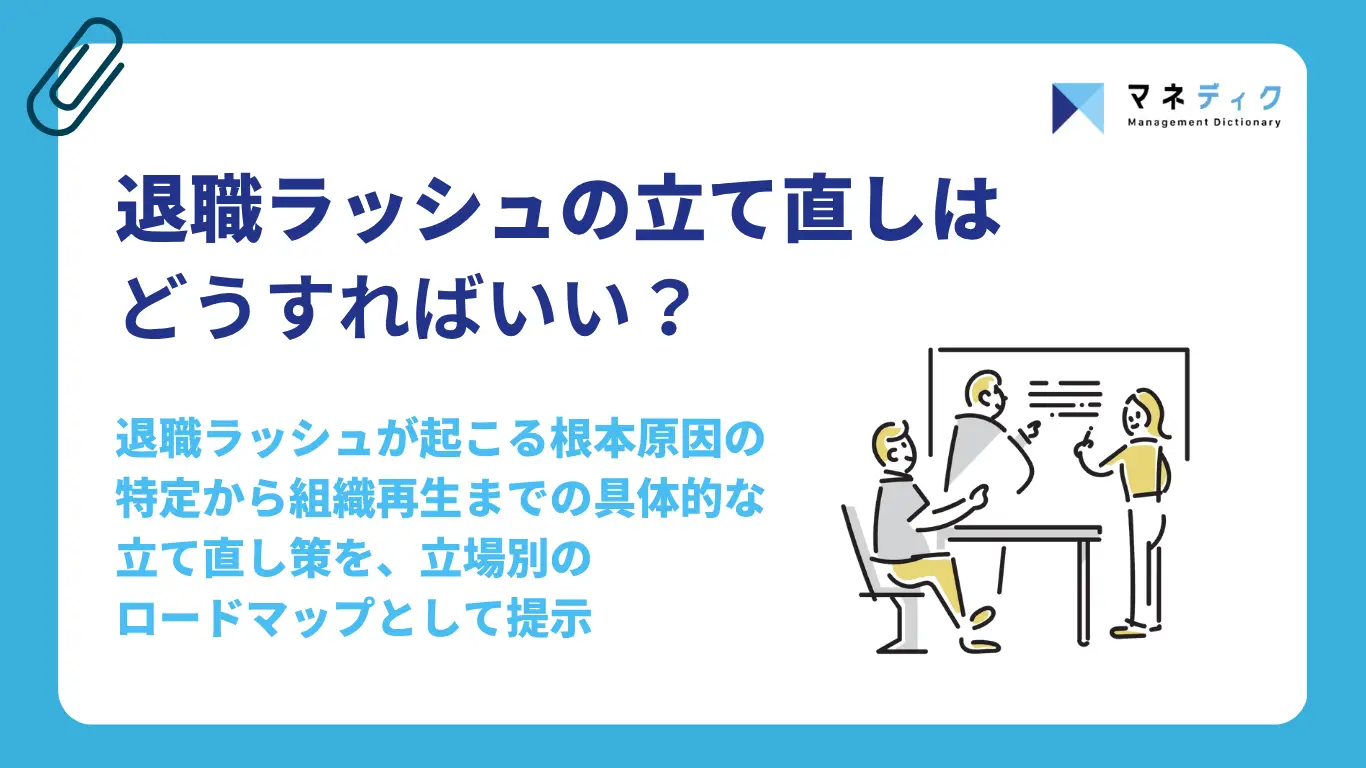 マネディク
Management Dictionary

退職ラッシュの立て直しはどうすればいい？

退職ラッシュが起こる根本原因の特定から組織再生までの具体的な立て直し策を、立場別のロードマップとして提示